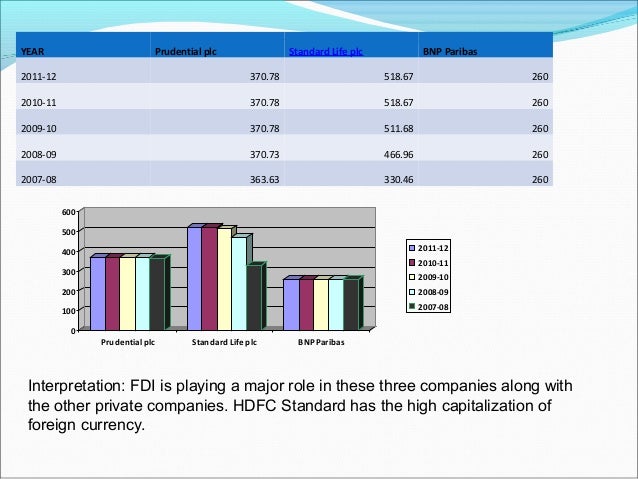 | YEAR | Prudential plc | Standard Life plc | BNP Paribas |
|---|---|---|---|
| 2011-12 | 370.78 | 518.67 | 260 |
| 2010-11 | 370.78 | 518.67 | 260 |
| 2009-10 | 370.78 | 511.68 | 260 |
| 2008-09 | 370.73 | 466.96 | 260 |
| 2007-08 | 363.63 | 330.46 | 260 |

600
500
400
300
200
100
0

Prudential plc
Standard Life plc
BNP Paribas

2011-12
2010-11
2009-10
2008-09
2007-08

Interpretation: FDI is playing a major role in these three companies along with the other private companies. HDFC Standard has the high capitalization of foreign currency.